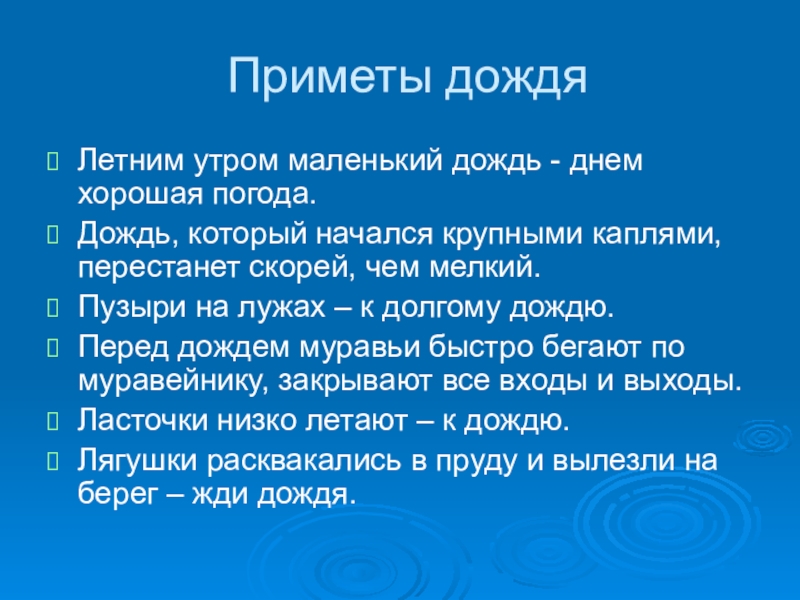 Приметы дождя

Летним утром маленький дождь - днем хорошая погода.

Дождь, который начался крупными каплями, перестанет скорей, чем мелкий.

Пузыри на лужах – к долгому дождю.

Перед дождем муравьи быстро бегают по муравейнику, закрывают все входы и выходы.

Ласточки низко летают – к дождю.

Лягушки расквакались в пруду и вылезли на берег – жди дождя.